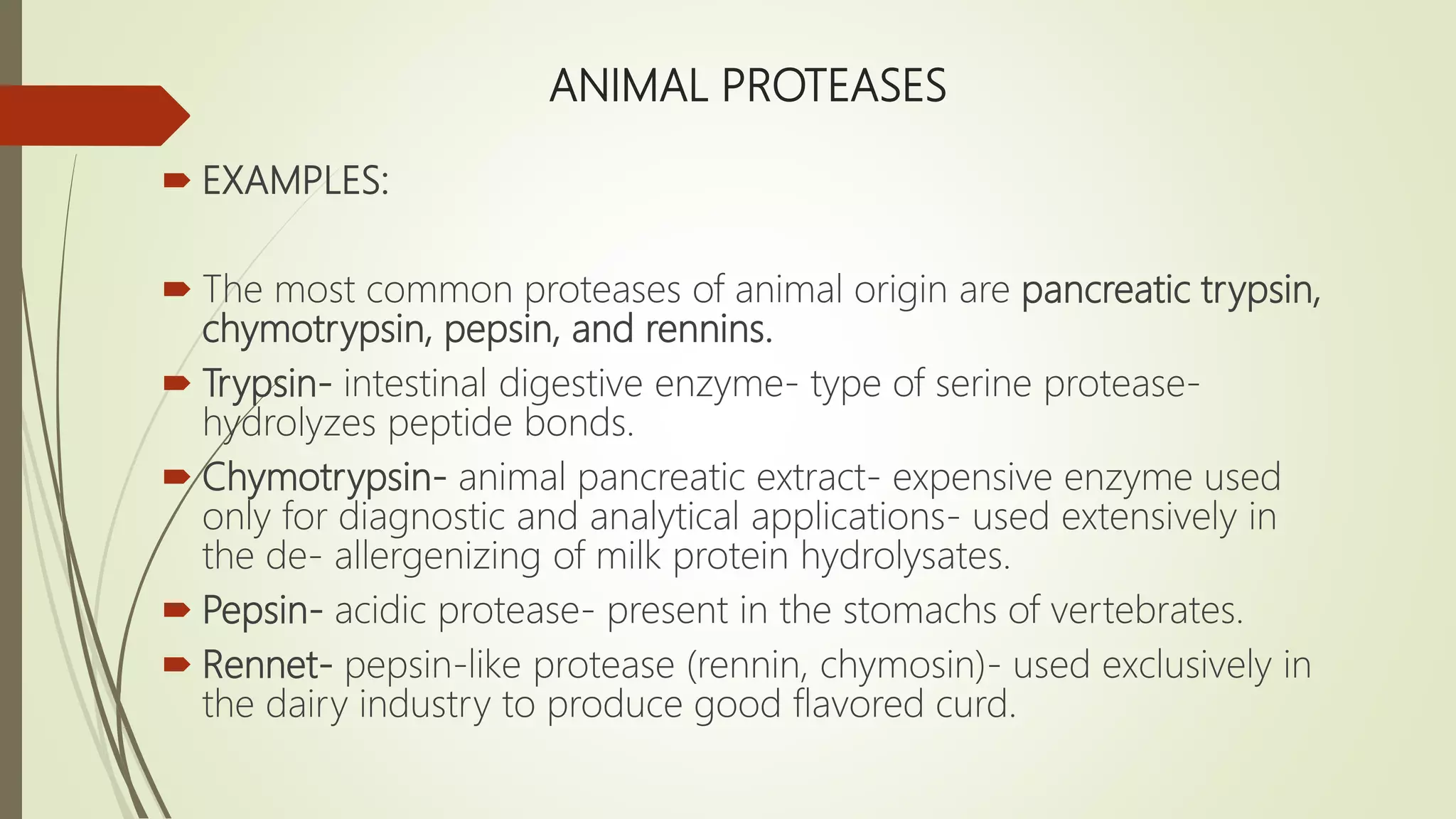 ANIMAL PROTEASES

EXAMPLES:

The most common proteases of animal origin are pancreatic trypsin, chymotrypsin, pepsin, and rennins.

Trypsin- intestinal digestive enzyme- type of serine protease- hydrolyzes peptide bonds.

Chymotrypsin- animal pancreatic extract- expensive enzyme used only for diagnostic and analytical applications- used extensively in the de- allergenizing of milk protein hydrolysates.

Pepsin- acidic protease- present in the stomachs of vertebrates.

Rennet- pepsin-like protease (rennin, chymosin)- used exclusively in the dairy industry to produce good flavored curd.